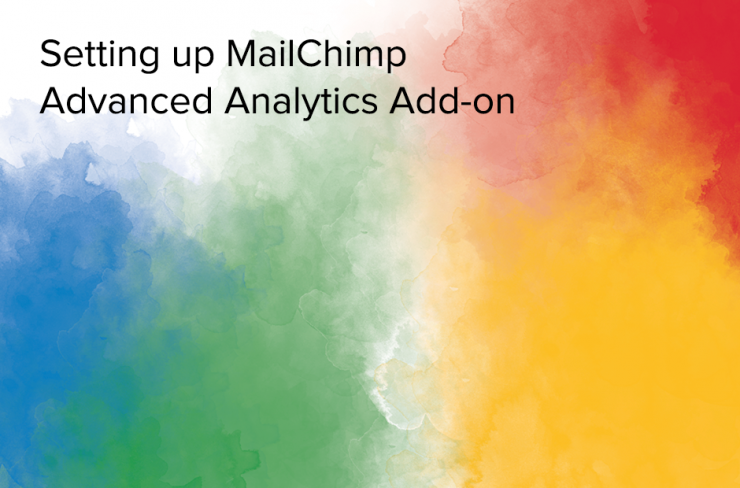 Setting up MailChimp
Advanced Analytics Add-on